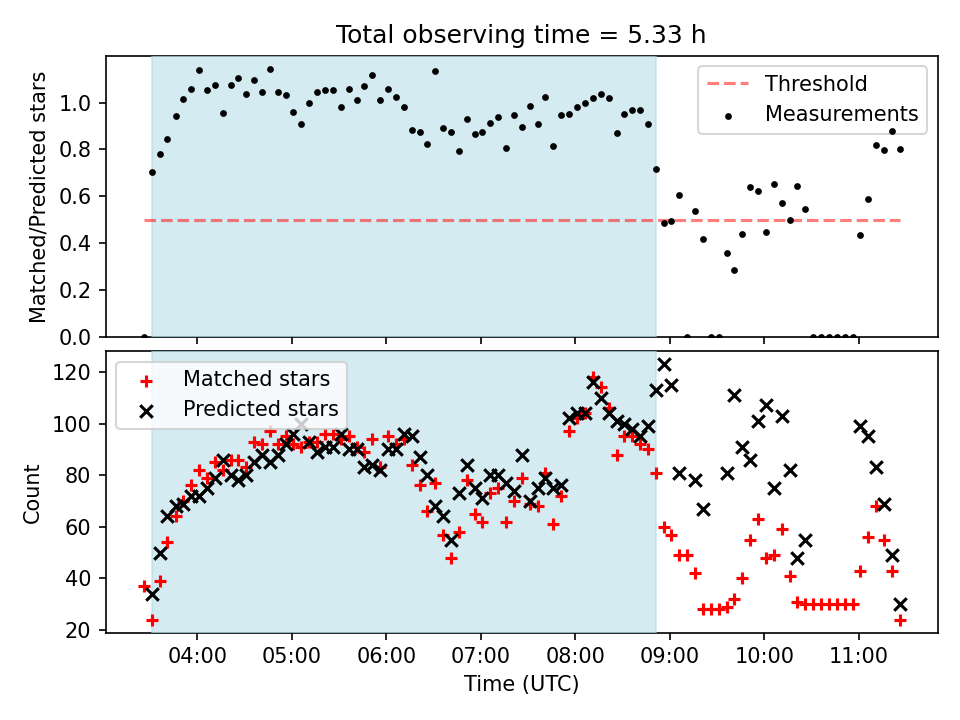 Total observing time = 5.33 h

Threshold
Measurements

Matched/Predicted stars
1.0
0.8
0.6
0.4
0.2
0.0

Matched stars
Predicted stars

Count
120
100
80
60
40
20

04:00
05:00
06:00
07:00
08:00
09:00
10:00
11:00

Time (UTC)